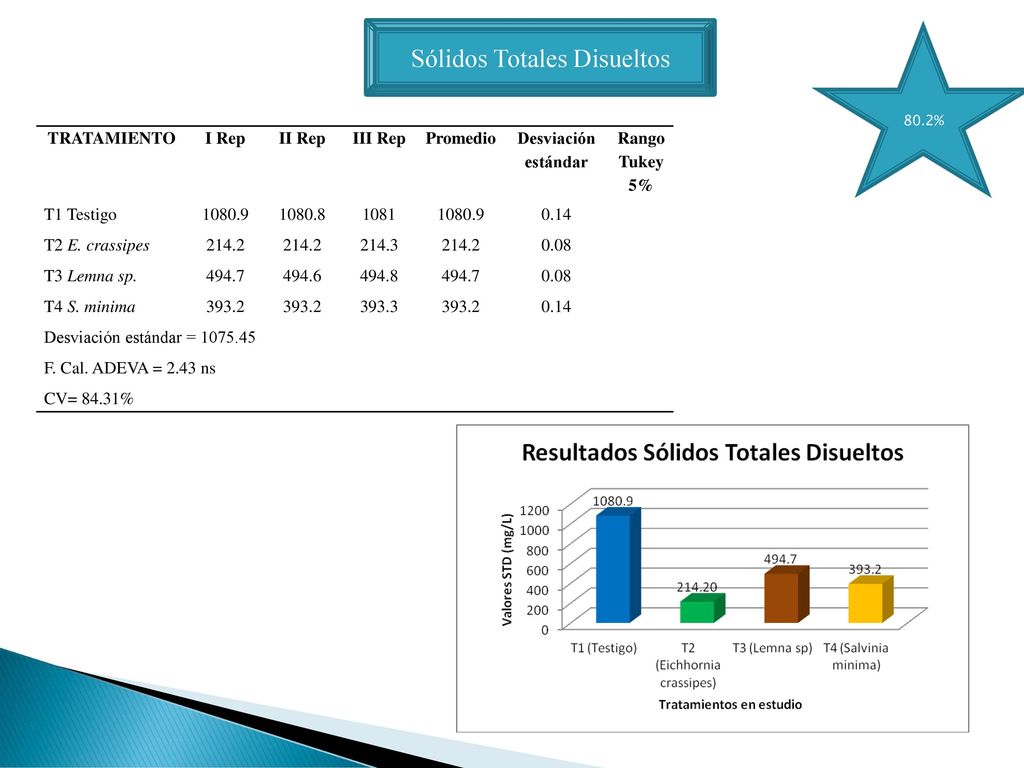 Sólidos Totales Disueltos

80.2%

| TRATAMIENTO | I Rep | II Rep | III Rep | Promedio | Desviación estándar | Rango Tukey 5% |
|---|---|---|---|---|---|---|
| T1 Testigo | 1080.9 | 1080.8 | 1081 | 1080.9 | 0.14 | |
| T2 E. crassipes | 214.2 | 214.2 | 214.3 | 214.2 | 0.08 | |
| T3 Lemna sp. | 494.7 | 494.6 | 494.8 | 494.7 | 0.08 | |
| T4 S. minima | 393.2 | 393.2 | 393.3 | 393.2 | 0.14 | |
| Desviación estándar = 1075.45 | | | | | | |
| F. Cal. ADEVA = 2.43 ns | | | | | | |
| CV= 84.31% | | | | | | |

Resultados Sólidos Totales Disueltos

Valores STD (mg/L)

1200
1000
800
600
400
200
0

1080.9
214.20
494.7
393.2

T1 (Testigo)
T2 (Eichhornia crassipes)
T3 (Lemna sp)
T4 (Salvinia minima)

Tratamientos en estudio